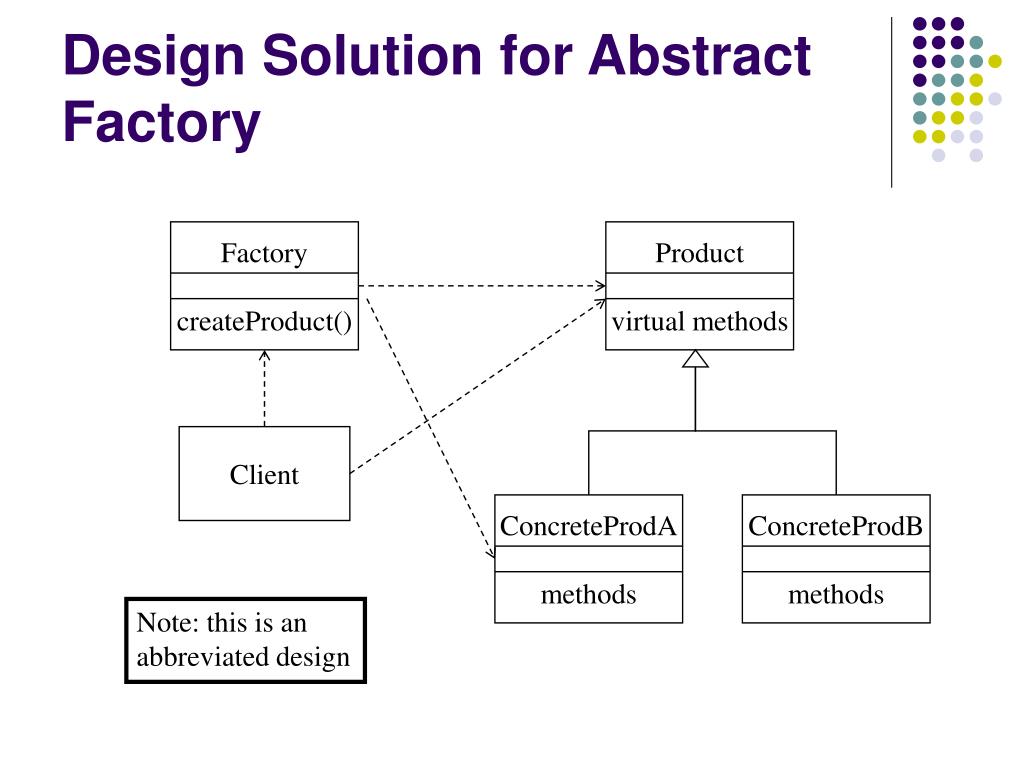 Design Solution for Abstract Factory

Factory

createProduct()

Product

virtual methods

Client

ConcreteProdA

methods

ConcreteProdB

methods

Note: this is an abbreviated design